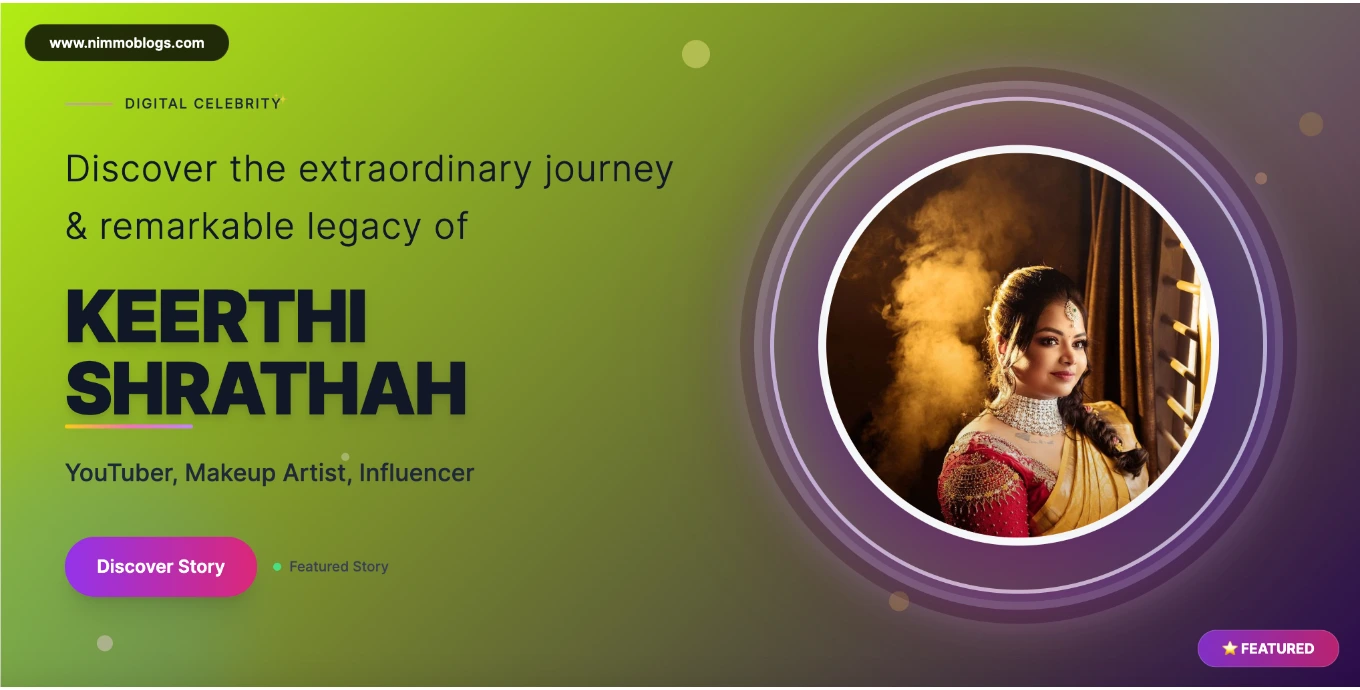 www.nimmoblogs.com

DIGITAL CELEBRITY

Discover the extraordinary journey & remarkable legacy of

KEERTHI SHRATHAH

YouTuber, Makeup Artist, Influencer

Discover Story

Featured Story

⭐ FEATURED